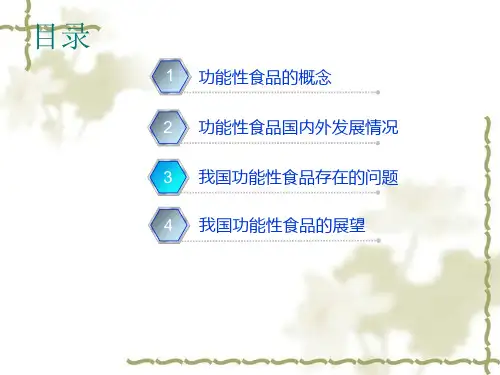 目录

1 功能性食品的概念

2 功能性食品国内外发展情况

3 我国功能性食品存在的问题

4 我国功能性食品的展望